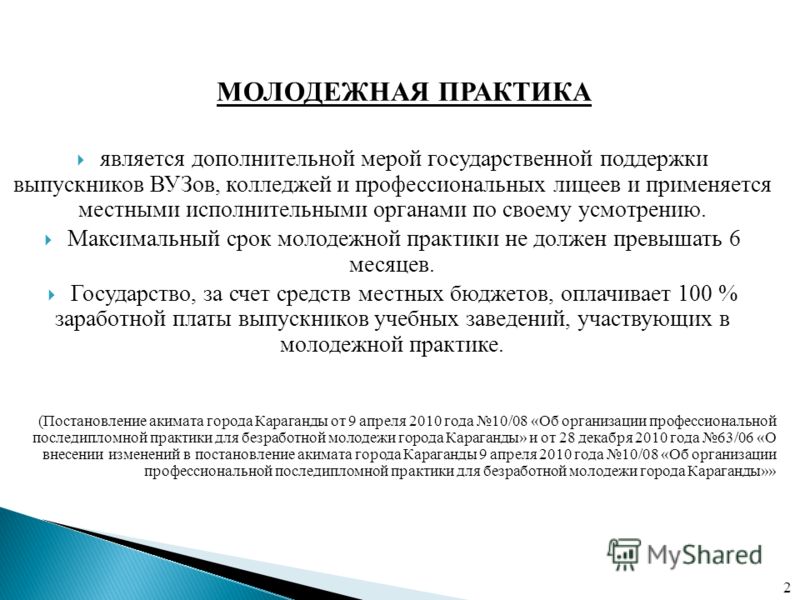 МОЛОДЕЖНАЯ ПРАКТИКА

является дополнительной мерой государственной поддержки выпускников ВУЗов, колледжей и профессиональных лицеев и применяется местными исполнительными органами по своему усмотрению.

Максимальный срок молодежной практики не должен превышать 6 месяцев.

Государство, за счет средств местных бюджетов, оплачивает 100 % заработной платы выпускников учебных заведений, участвующих в молодежной практике.

(Постановление акимата города Караганды от 9 апреля 2010 года №10/08 «Об организации профессиональной последипломной практики для безработной молодежи города Караганды» и от 28 декабря 2010 года №63/06 «О внесении изменений в постановление акимата города Караганды 9 апреля 2010 года №10/08 «Об организации профессиональной последипломной практики для безработной молодежи города Караганды»»

MyShared

2